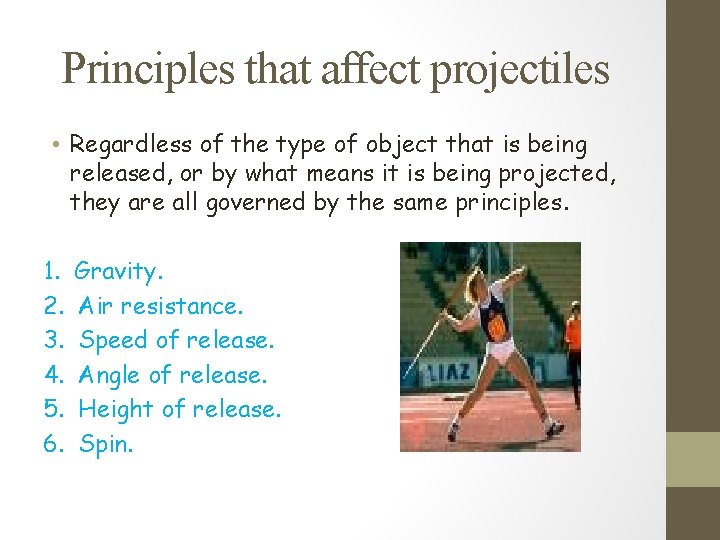 Principles that affect projectiles

• Regardless of the type of object that is being released, or by what means it is being projected, they are all governed by the same principles.

1. Gravity.
2. Air resistance.
3. Speed of release.
4. Angle of release.
5. Height of release.
6. Spin.

LIAZ